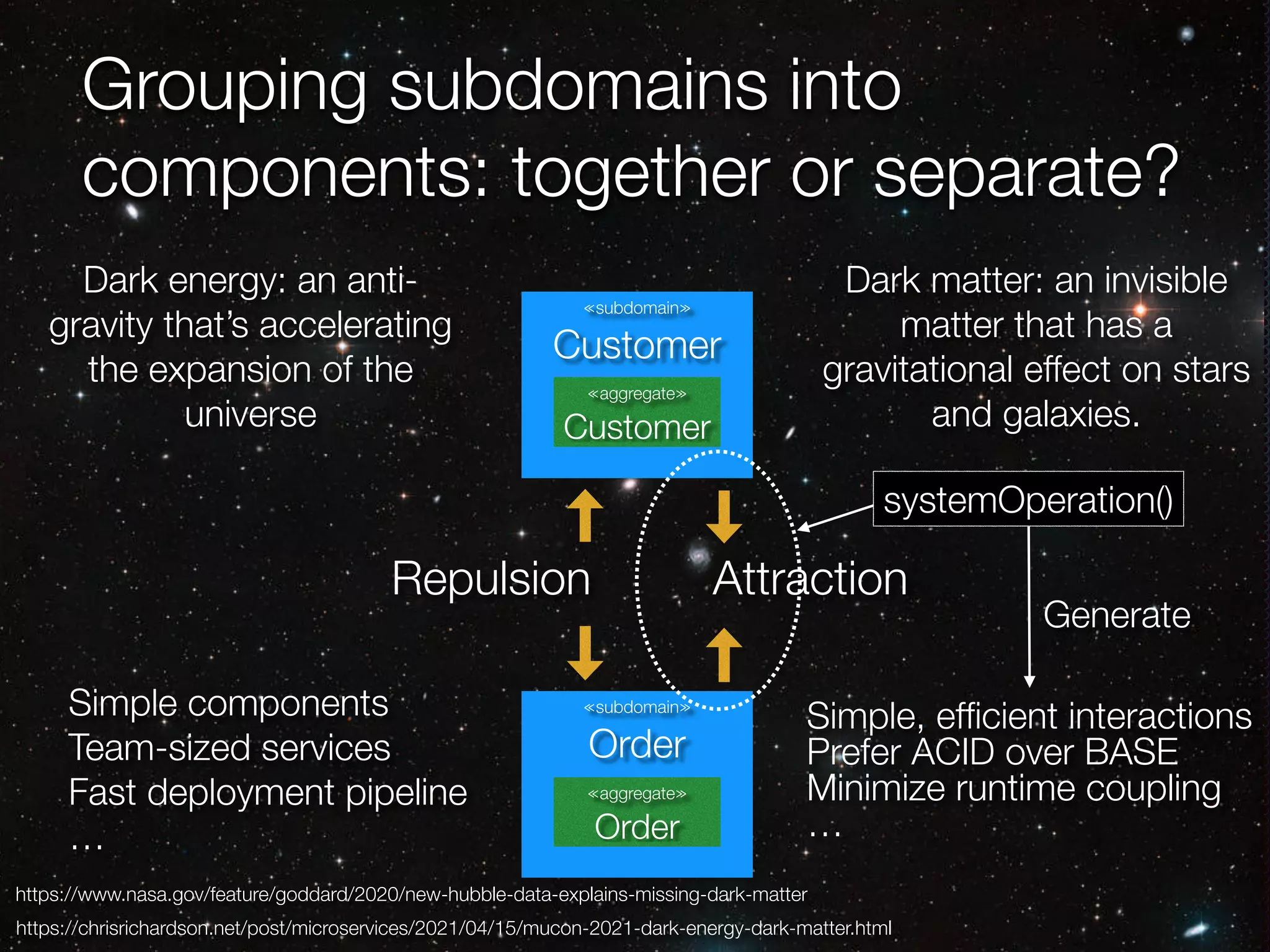 Grouping subdomains into components: together or separate?

Dark energy: an anti-gravity that's accelerating the expansion of the universe

«subdomain»
Customer
«aggregate»
Customer

Dark matter: an invisible matter that has a gravitational effect on stars and galaxies.

systemOperation()

Repulsion

Attraction

Generate

Simple components
Team-sized services
Fast deployment pipeline
…

«subdomain»
Order
«aggregate»
Order

Simple, efficient interactions
Prefer ACID over BASE
Minimize runtime coupling
…

https://www.nasa.gov/feature/goddard/2020/new-hubble-data-explains-missing-dark-matter

https://chrisrichardson.net/post/microservices/2021/04/15/mucon-2021-dark-energy-dark-matter.html